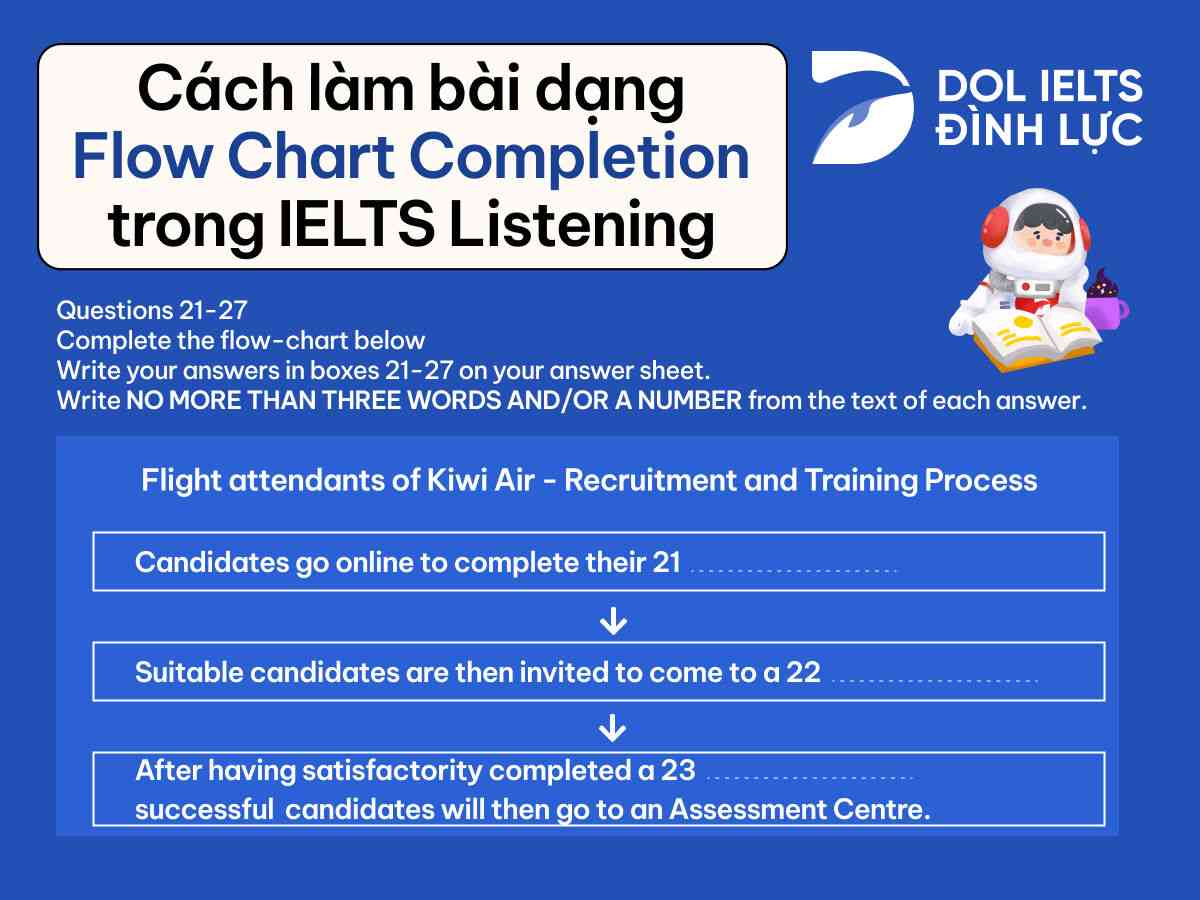 Cách làm bài dạng Flow Chart Completion trong IELTS Listening

DOL IELTS ĐÌNH LỰC

Questions 21-27
Complete the flow-chart below
Write your answers in boxes 21-27 on your answer sheet.
Write NO MORE THAN THREE WORDS AND/OR A NUMBER from the text of each answer.

Flight attendants of Kiwi Air - Recruitment and Training Process

Candidates go online to complete their 21 ....................

↓

Suitable candidates are then invited to come to a 22 ....................

↓

After having satisfactority completed a 23 .................... successful candidates will then go to an Assessment Centre.